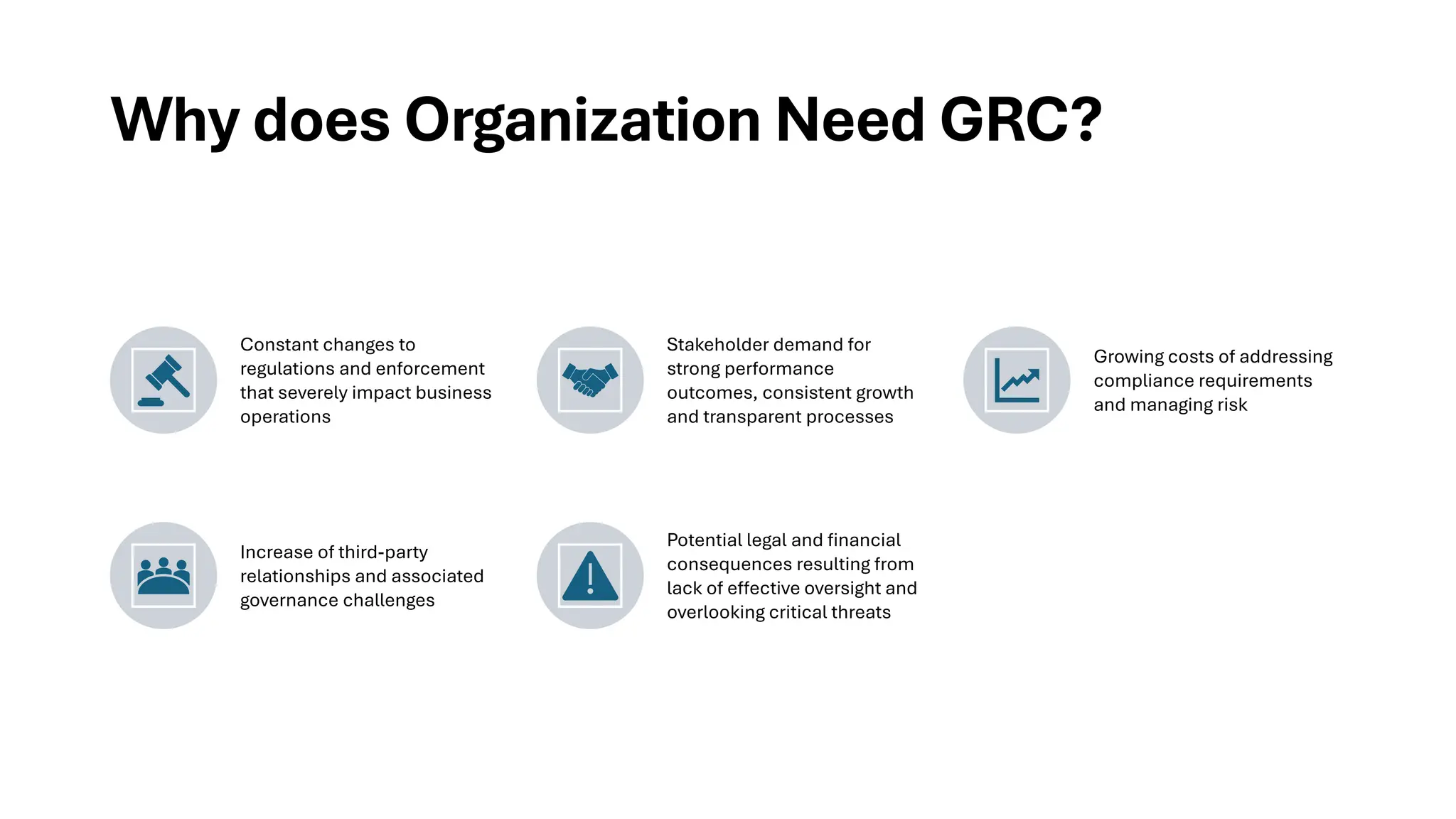 Why does Organization Need GRC?

Constant changes to regulations and enforcement that severely impact business operations

Stakeholder demand for strong performance outcomes, consistent growth and transparent processes

Growing costs of addressing compliance requirements and managing risk

Increase of third-party relationships and associated governance challenges

Potential legal and financial consequences resulting from lack of effective oversight and overlooking critical threats